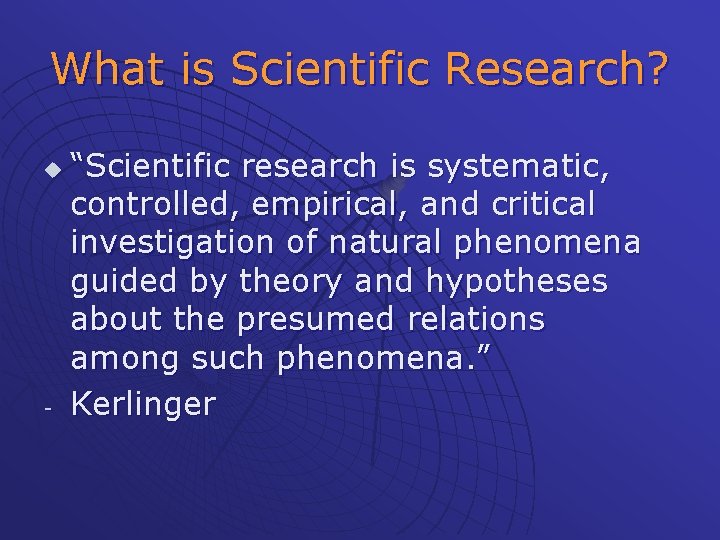 What is Scientific Research?

“Scientific research is systematic, controlled, empirical, and critical investigation of natural phenomena guided by theory and hypotheses about the presumed relations among such phenomena.”

- Kerlinger